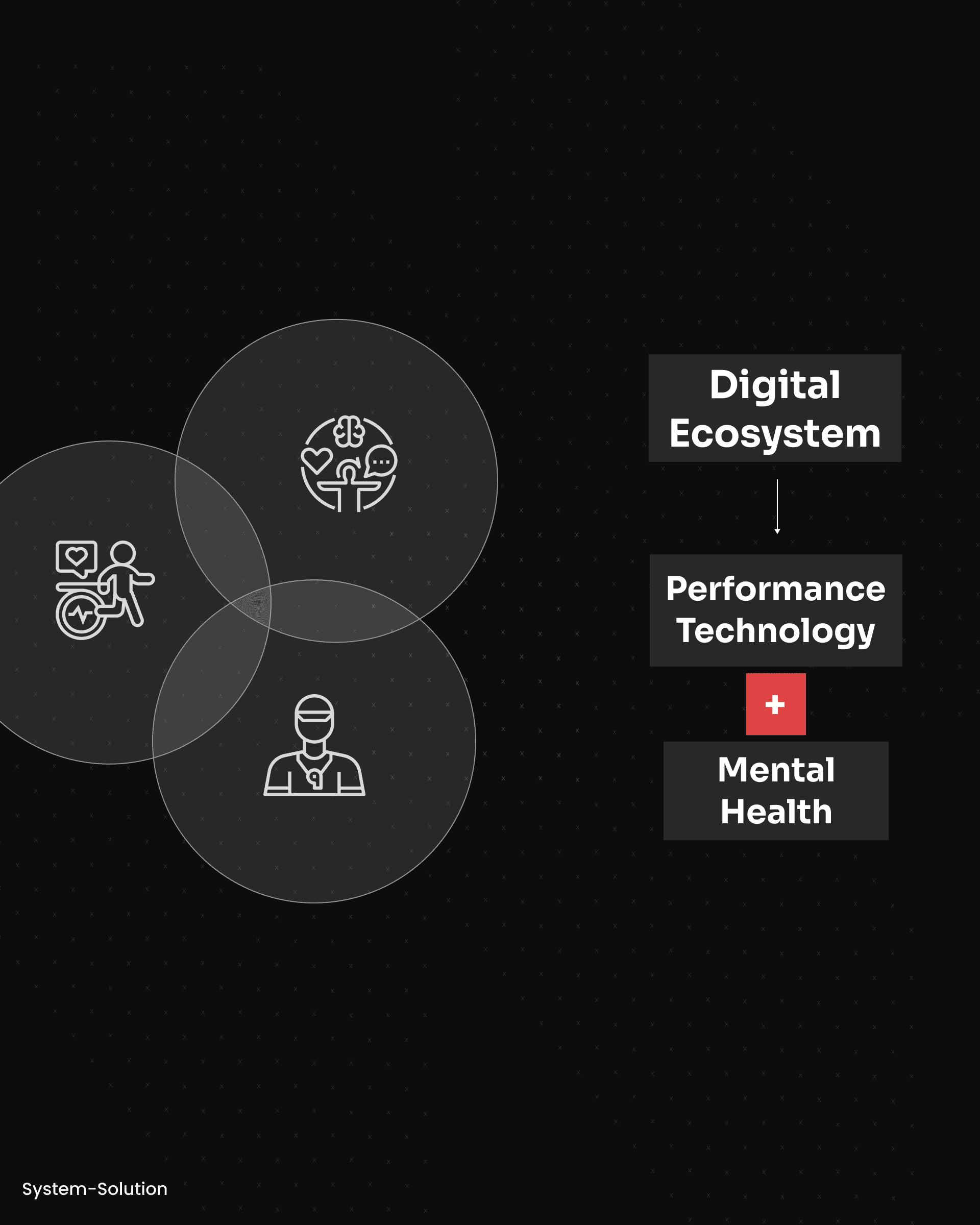 Digital Ecosystem

Performance Technology

+

Mental Health

System-Solution